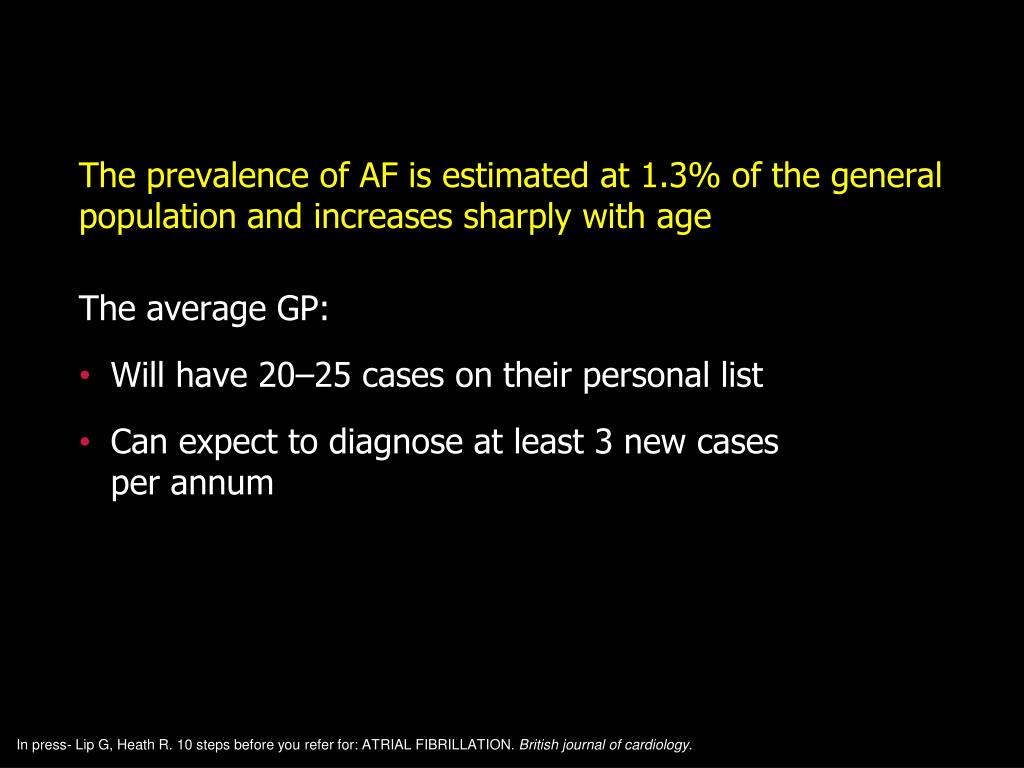 The prevalence of AF is estimated at 1.3% of the general population and increases sharply with age

The average GP:

• Will have 20–25 cases on their personal list

• Can expect to diagnose at least 3 new cases per annum

In press- Lip G, Heath R. 10 steps before you refer for: ATRIAL FIBRILLATION. British journal of cardiology.